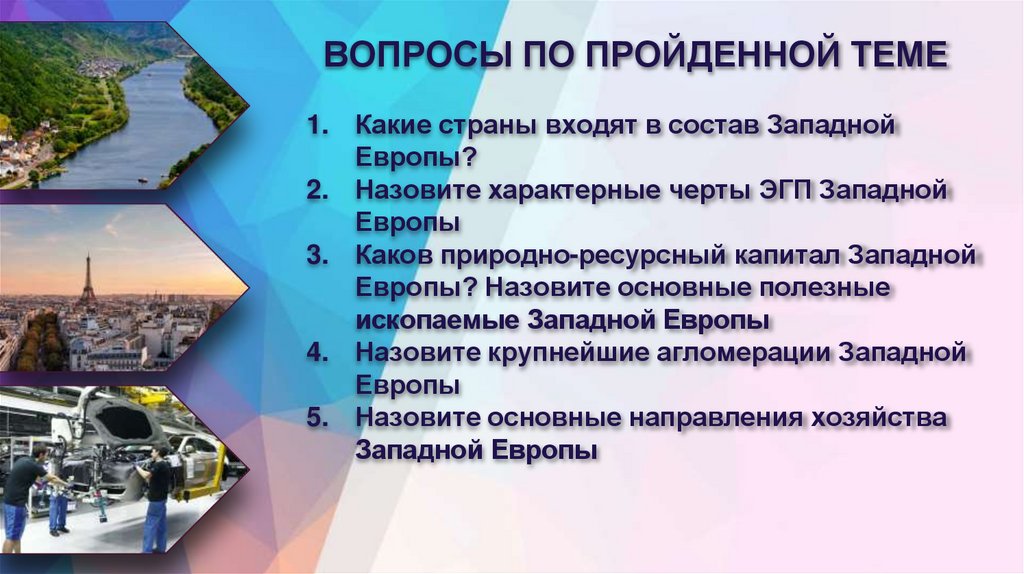 ВОПРОСЫ ПО ПРОЙДЕННОЙ ТЕМЕ

1. Какие страны входят в состав Западной Европы?
2. Назовите характерные черты ЭГП Западной Европы
3. Каков природно-ресурсный капитал Западной Европы? Назовите основные полезные ископаемые Западной Европы
4. Назовите крупнейшие агломерации Западной Европы
5. Назовите основные направления хозяйства Западной Европы